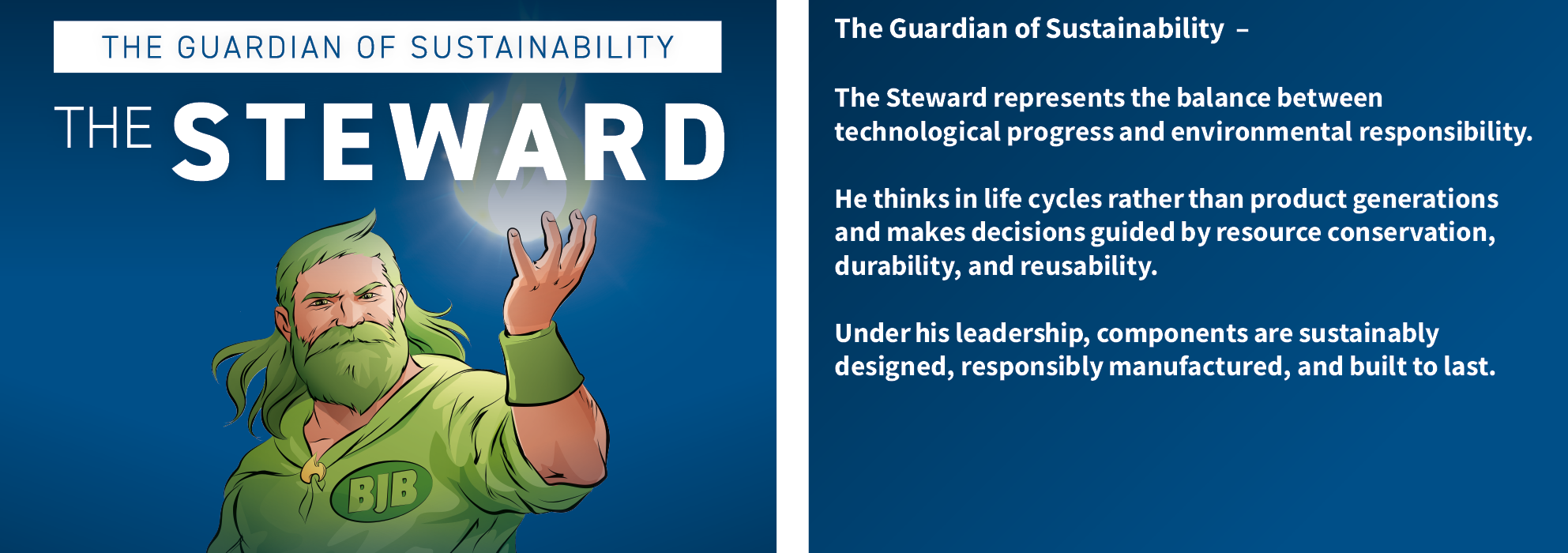 THE GUARDIAN OF SUSTAINABILITY

THE STEWARD

BJB

The Guardian of Sustainability –

The Steward represents the balance between technological progress and environmental responsibility.

He thinks in life cycles rather than product generations and makes decisions guided by resource conservation, durability, and reusability.

Under his leadership, components are sustainably designed, responsibly manufactured, and built to last.